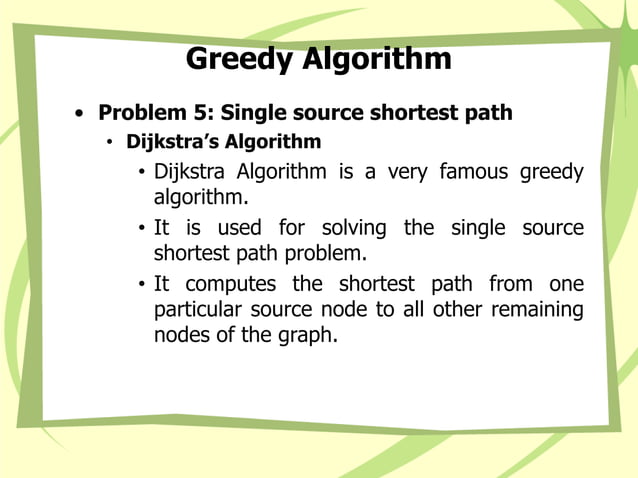 Greedy Algorithm

• Problem 5: Single source shortest path

• Dijkstra's Algorithm

• Dijkstra Algorithm is a very famous greedy algorithm.

• It is used for solving the single source shortest path problem.

• It computes the shortest path from one particular source node to all other remaining nodes of the graph.